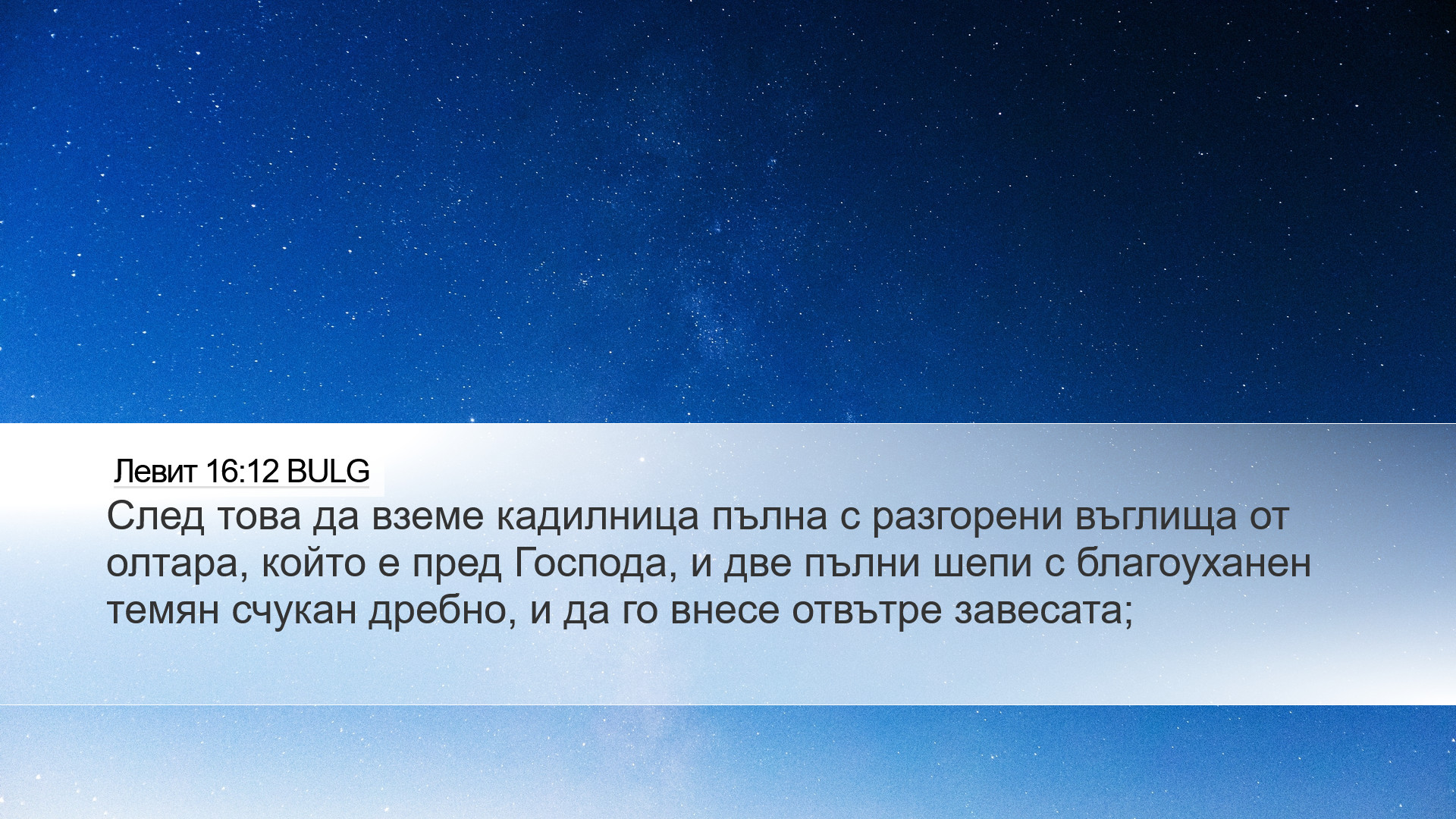 Левит 16:12 BULG
След това да вземе кадилница пълна с разгорени въглища от олтара, който е пред Господа, и две пълни шепи с благоуханен темян счукан дребно, и да го внесе отвътре завесата;